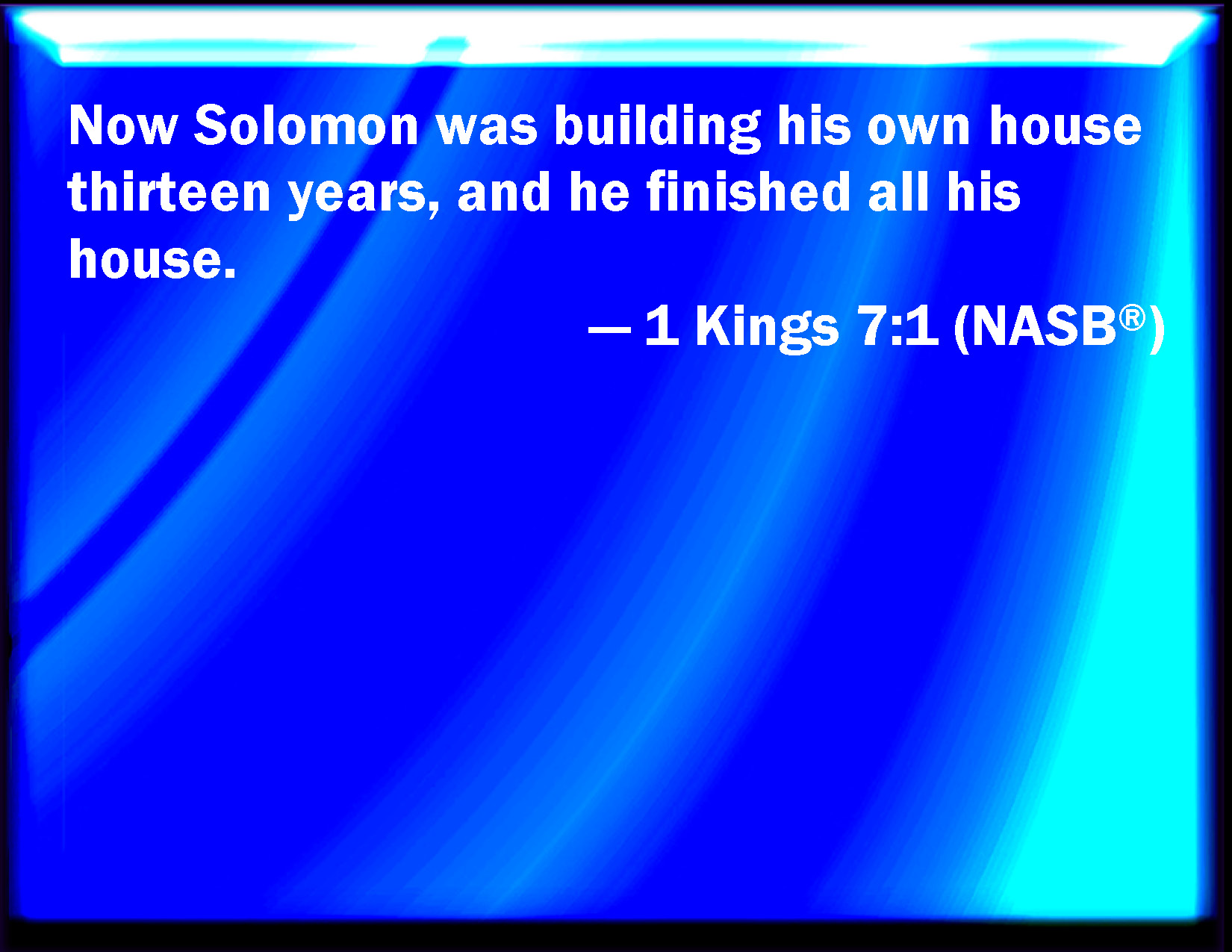 Now Solomon was building his own house thirteen years, and he finished all his house.

— 1 Kings 7:1 (NASB®)